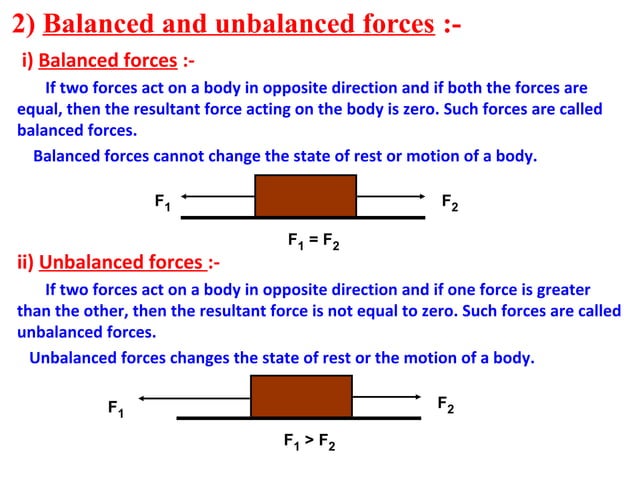 2) Balanced and unbalanced forces :-

i) Balanced forces :-

If two forces act on a body in opposite direction and if both the forces are equal, then the resultant force acting on the body is zero. Such forces are called balanced forces.

Balanced forces cannot change the state of rest or motion of a body.

$F_1$

$F_2$

$F_1 = F_2$

ii) Unbalanced forces :-

If two forces act on a body in opposite direction and if one force is greater than the other, then the resultant force is not equal to zero. Such forces are called unbalanced forces.

Unbalanced forces changes the state of rest or the motion of a body.

$F_1$

$F_2$

$F_1 > F_2$